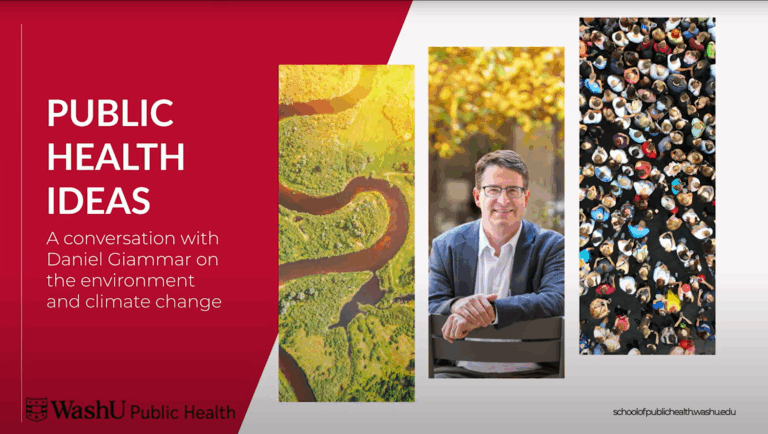 PUBLIC HEALTH IDEAS

A conversation with Daniel Giammar on the environment and climate change

WashU Public Health

schoolofpublichealth.washu.edu